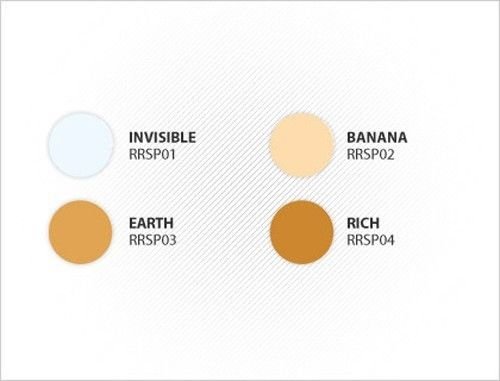 INVISIBLE
RRSP01

BANANA
RRSP02

EARTH
RRSP03

RICH
RRSP04